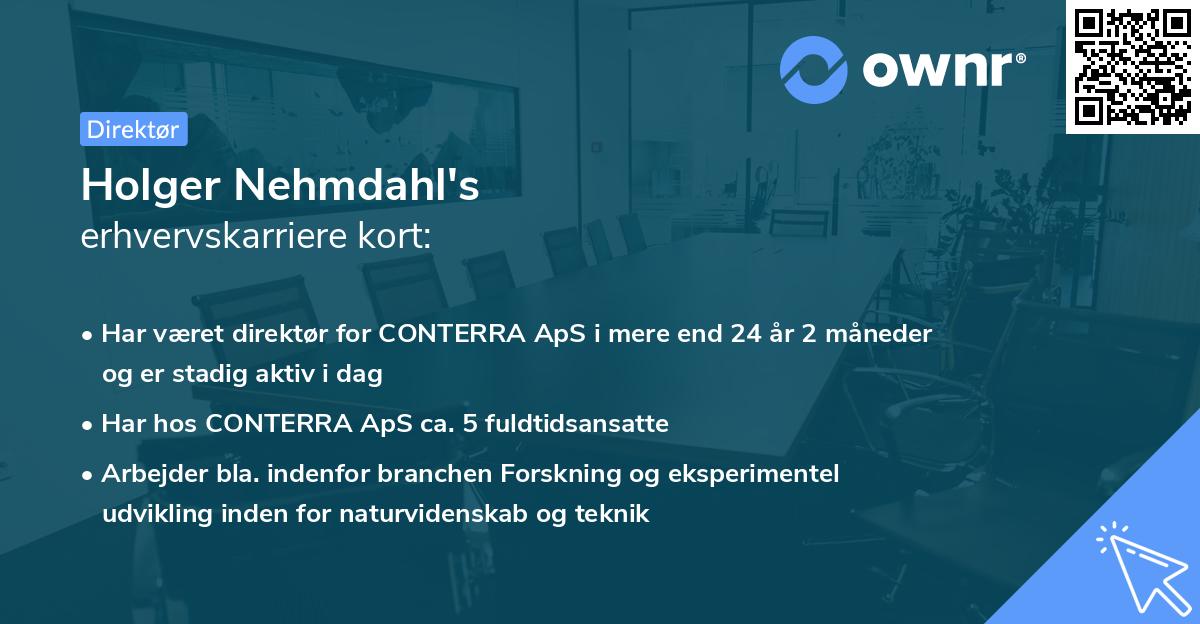 ownr®

Direktør

Holger Nehmdahl's
erhvervskarriere kort:

• Har været direktør for CONTERRA ApS i mere end 24 år 2 måneder og er stadig aktiv i dag

• Har hos CONTERRA ApS ca. 5 fuldtidsansatte

• Arbejder bla. indenfor branchen Forskning og eksperimentel udvikling inden for naturvidenskab og teknik